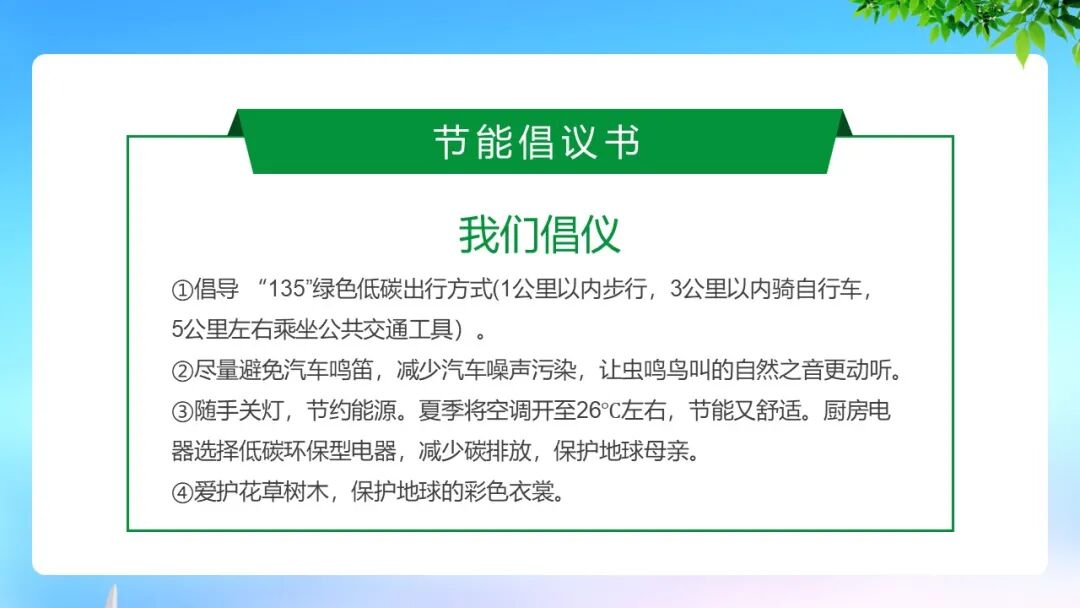 节能倡议书

我们倡仪

①倡导 “135”绿色低碳出行方式(1公里以内步行，3公里以内骑自行车，5公里左右乘坐公共交通工具）。
②尽量避免汽车鸣笛，减少汽车噪声污染，让虫鸣鸟叫的自然之音更动听。
③随手关灯，节约能源。夏季将空调开至26℃左右，节能又舒适。厨房电器选择低碳环保型电器，减少碳排放，保护地球母亲。
④爱护花草树木，保护地球的彩色衣裳。